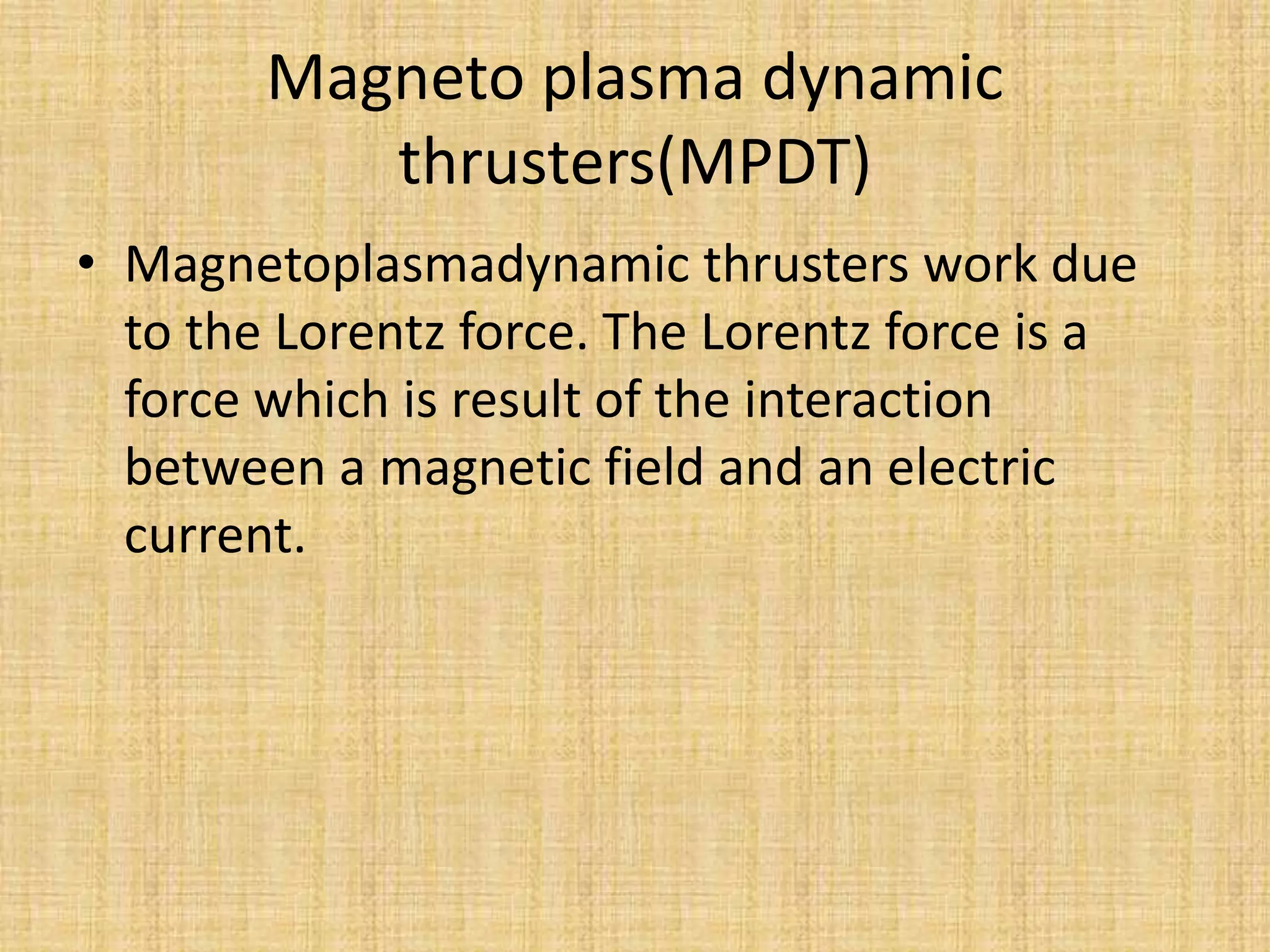 Magneto plasma dynamic thrusters(MPDT)

• Magnetoplasmadynamic thrusters work due to the Lorentz force. The Lorentz force is a force which is result of the interaction between a magnetic field and an electric current.